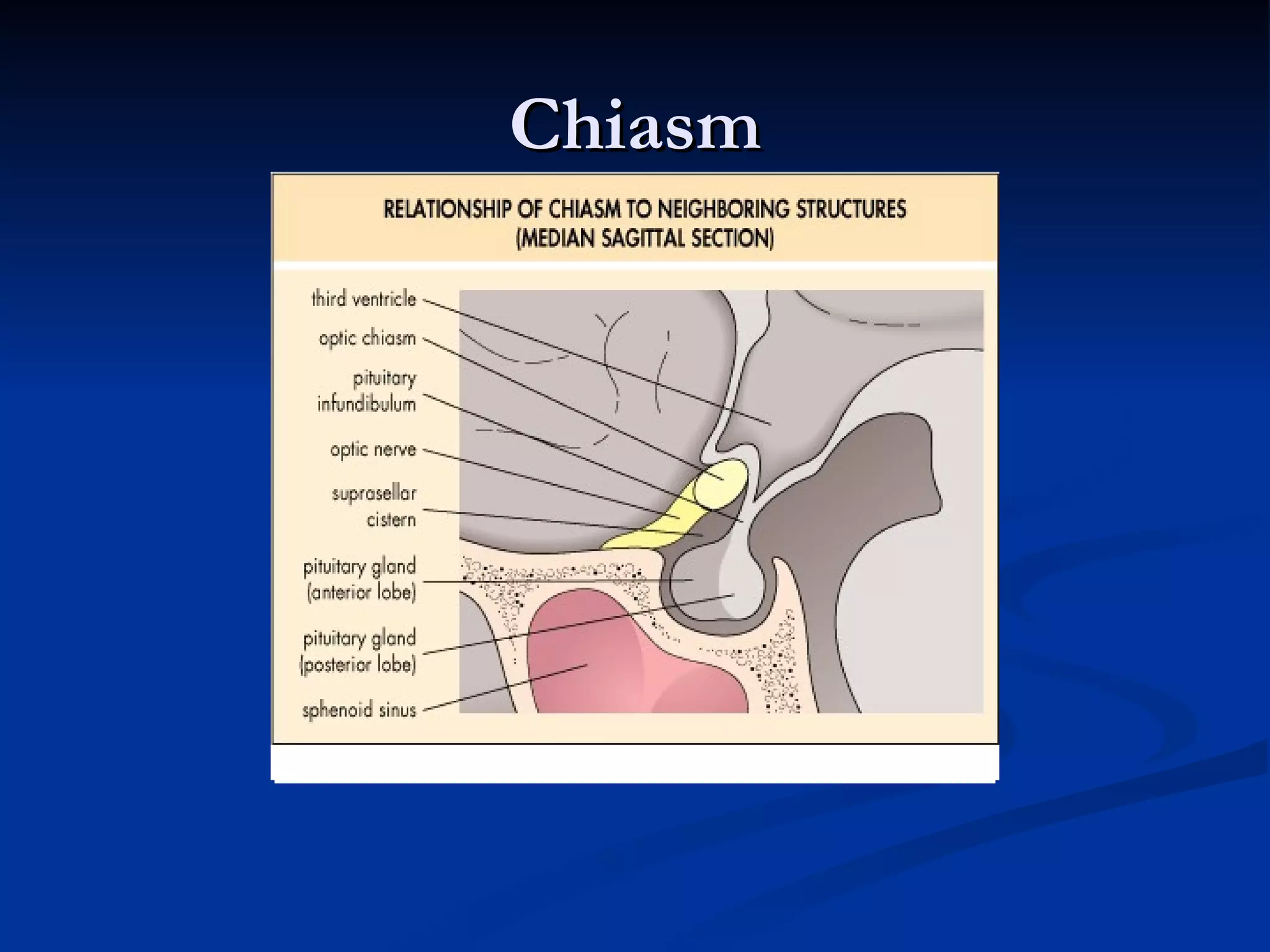 Chiasm

RELATIONSHIP OF CHIASM TO NEIGHBORING STRUCTURES
(MEDIAN SAGITTAL SECTION)

third ventricle
optic chiasm
pituitary infundibulum
optic nerve
suprasellar cistern
pituitary gland (anterior lobe)
pituitary gland (posterior lobe)
sphenoid sinus